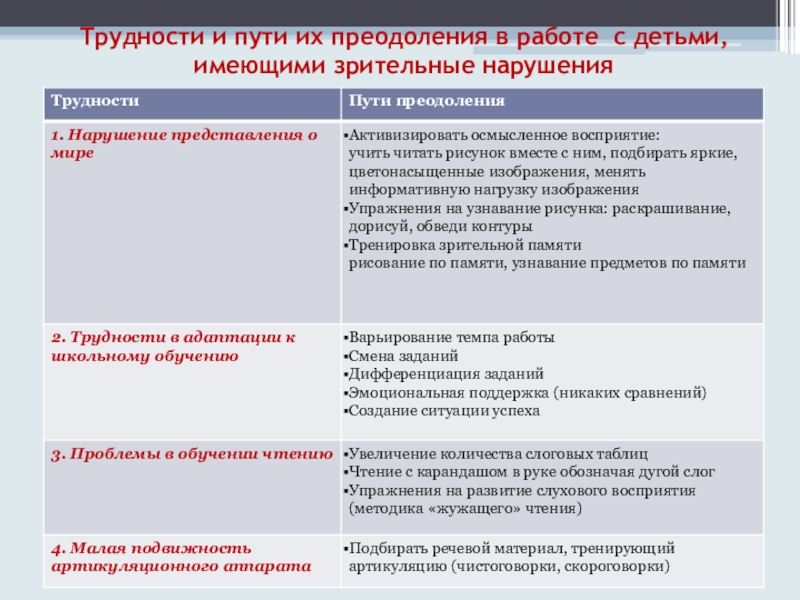 Трудности и пути их преодоления в работе с детьми, имеющими зрительные нарушения

| Трудности | Пути преодоления |
|---|---|
| 1. Нарушение представления о мире | ▪Активизировать осмысленное восприятие: учить читать рисунок вместе с ним, подбирать яркие, цветонасыщенные изображения, менять информативную нагрузку изображения ▪Упражнения на узнавание рисунка: раскрашивание, дорисуй, обведи контуры ▪Тренировка зрительной памяти рисование по памяти, узнавание предметов по памяти |
| 2. Трудности в адаптации к школьному обучению | ▪Варьирование темпа работы ▪Смена заданий ▪Дифференциация заданий ▪Эмоциональная поддержка (никаких сравнений) ▪Создание ситуации успеха |
| 3. Проблемы в обучении чтению | ▪Увеличение количества слоговых таблиц ▪Чтение с карандашом в руке обозначая дугой слог ▪Упражнения на развитие слухового восприятия (методика «жужащего» чтения) |
| 4. Малая подвижность артикуляционного аппарата | ▪Подбирать речевой материал, тренирующий артикуляцию (чистоговорки, скороговорки) |